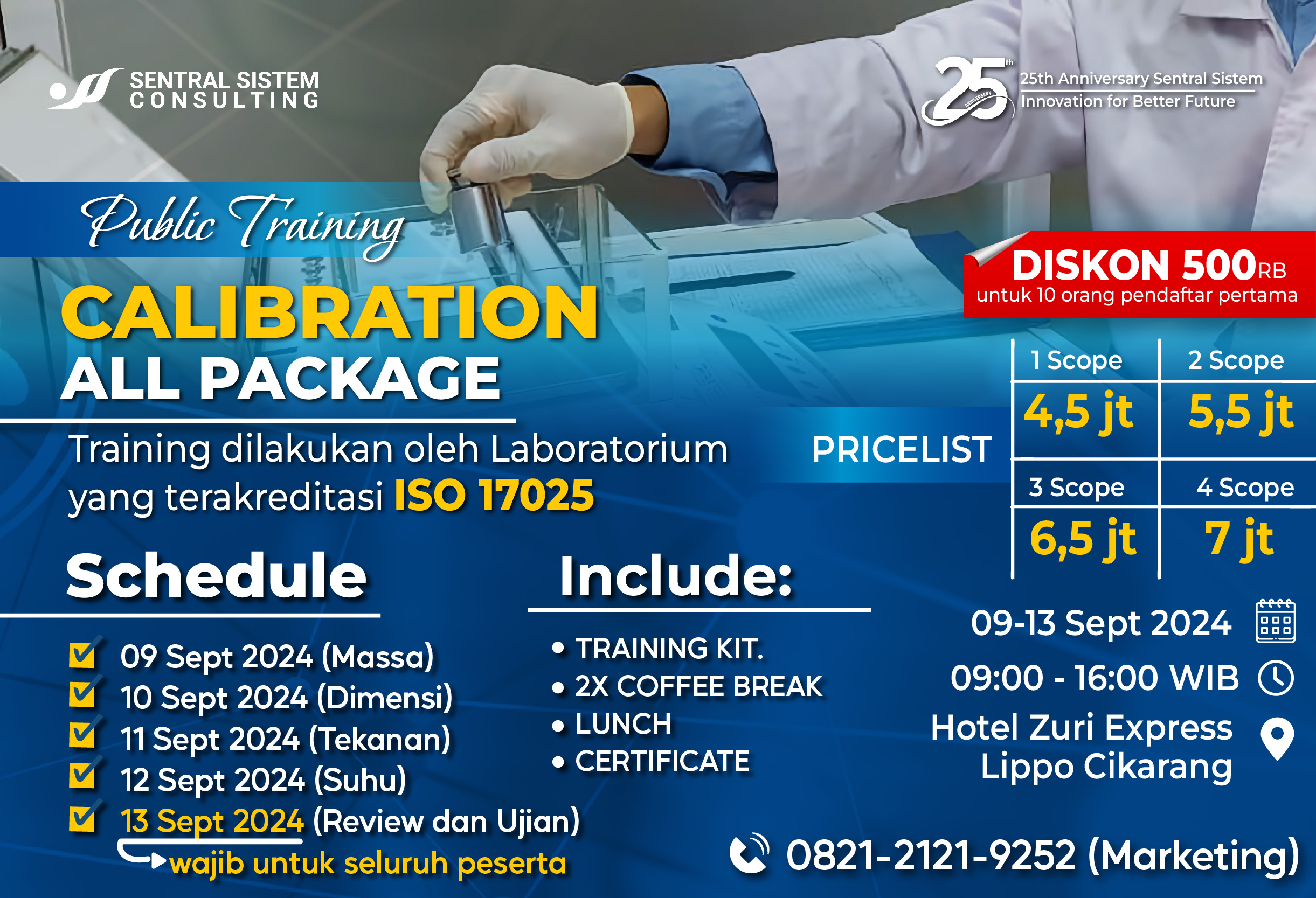 SENTRAL SISTEM CONSULTING

25th ANNIVERSARY
25th Anniversary Sentral Sistem
Innovation for Better Future

Public Training

CALIBRATION
ALL PACKAGE

Training dilakukan oleh Laboratorium yang terakreditasi ISO 17025

DISKON 500RB
untuk 10 orang pendaftar pertama

PRICELIST

| 1 Scope | 2 Scope |
|---|---|
| 4,5 jt | 5,5 jt |
| 3 Scope | 4 Scope |
| 6,5 jt | 7 jt |

Schedule

09 Sept 2024 (Massa)
10 Sept 2024 (Dimensi)
11 Sept 2024 (Tekanan)
12 Sept 2024 (Suhu)
13 Sept 2024 (Review dan Ujian)
wajib untuk seluruh peserta

Include:

• TRAINING KIT.
• 2X COFFEE BREAK
• LUNCH
• CERTIFICATE

09-13 Sept 2024
09:00 - 16:00 WIB
Hotel Zuri Express
Lippo Cikarang

0821-2121-9252 (Marketing)